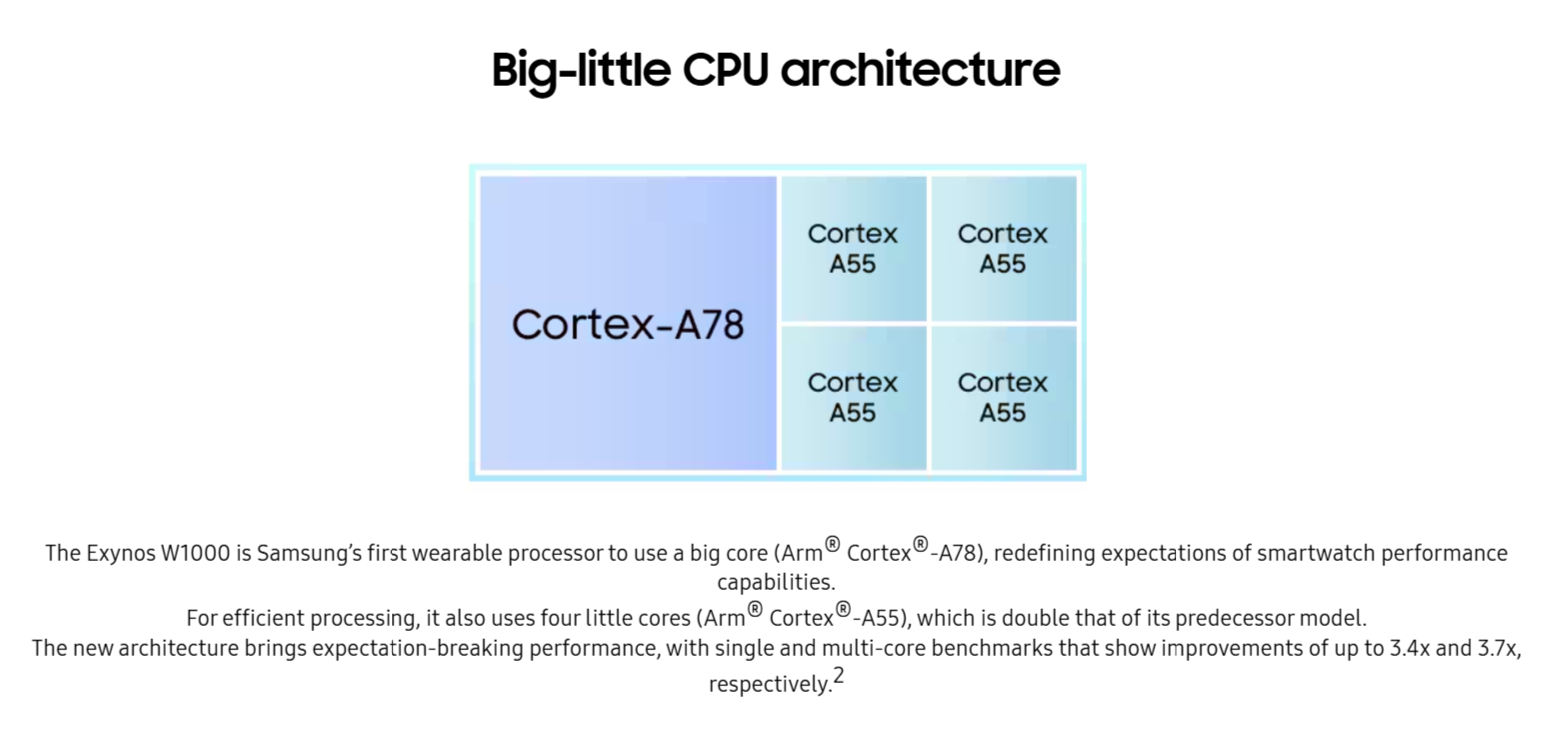 Big-little CPU architecture

Cortex-A78

Cortex A55

Cortex A55

Cortex A55

Cortex A55

The Exynos W1000 is Samsung's first wearable processor to use a big core (Arm® Cortex®-A78), redefining expectations of smartwatch performance capabilities.
For efficient processing, it also uses four little cores (Arm® Cortex®-A55), which is double that of its predecessor model.
The new architecture brings expectation-breaking performance, with single and multi-core benchmarks that show improvements of up to 3.4x and 3.7x, respectively.$^2$